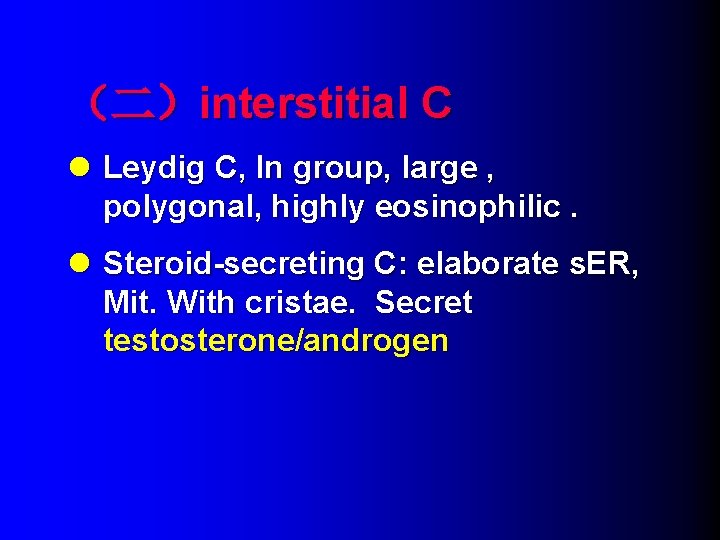 （二）interstitial C

● Leydig C, In group, large , polygonal, highly eosinophilic .

● Steroid-secreting C: elaborate sER, Mit. With cristae. Secret testosterone/androgen